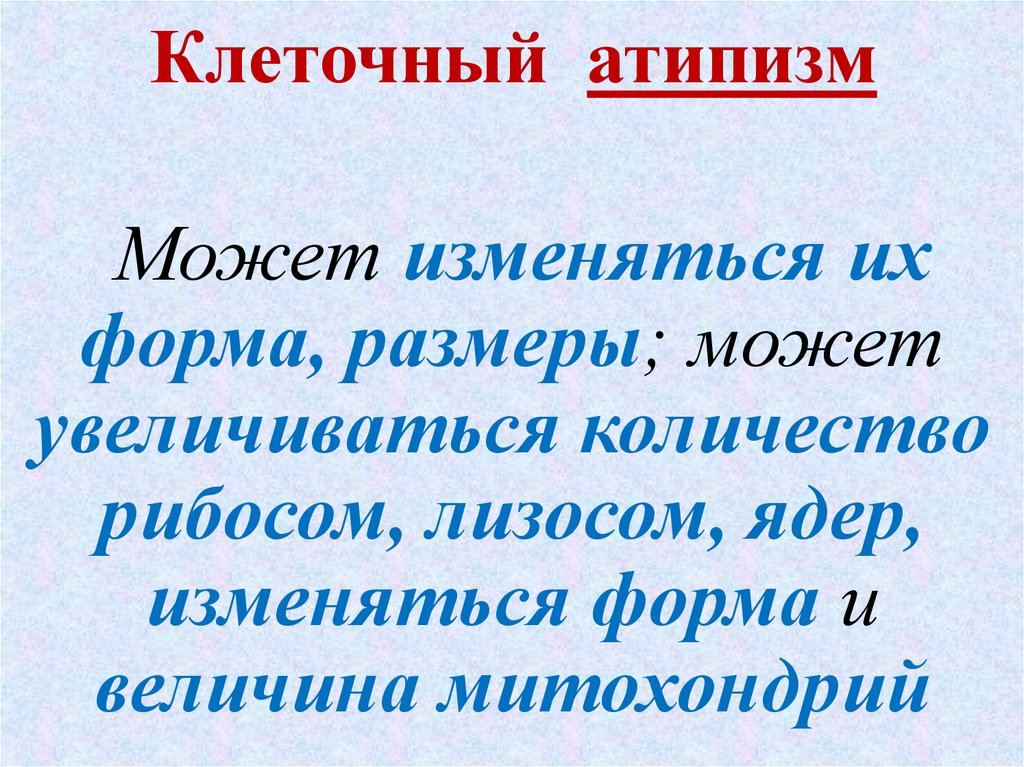 Клеточный атипизм

Может изменяться их форма, размеры; может увеличиваться количество рибосом, лизосом, ядер, изменяться форма и величина митохондрий